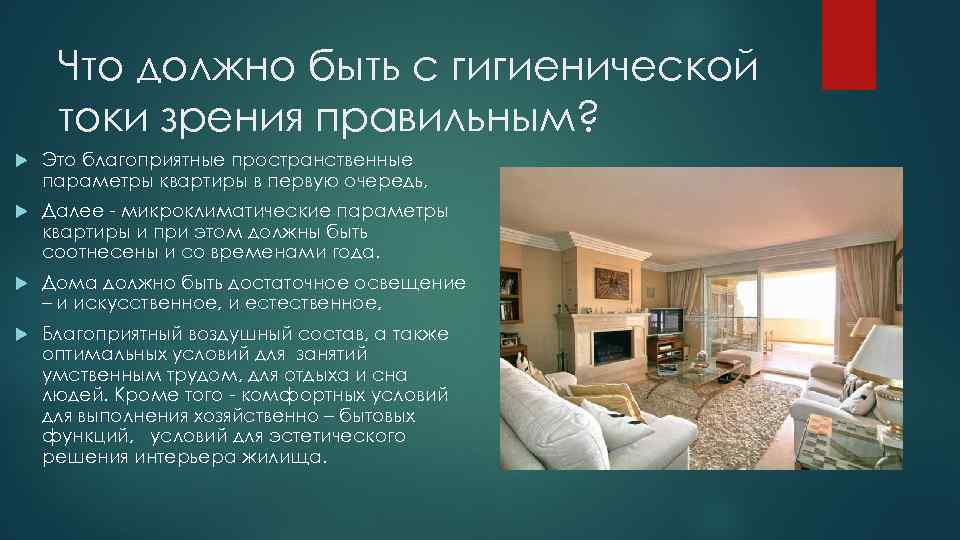 Что должно быть с гигиенической токи зрения правильным?

Это благоприятные пространственные параметры квартиры в первую очередь.

Далее - микроклиматические параметры квартиры и при этом должны быть соотнесены и со временами года.

Дома должно быть достаточное освещение – и искусственное, и естественное,

Благоприятный воздушный состав, а также оптимальных условий для занятий умственным трудом, для отдыха и сна людей. Кроме того - комфортных условий для выполнения хозяйственно – бытовых функций, условий для эстетического решения интерьера жилища.